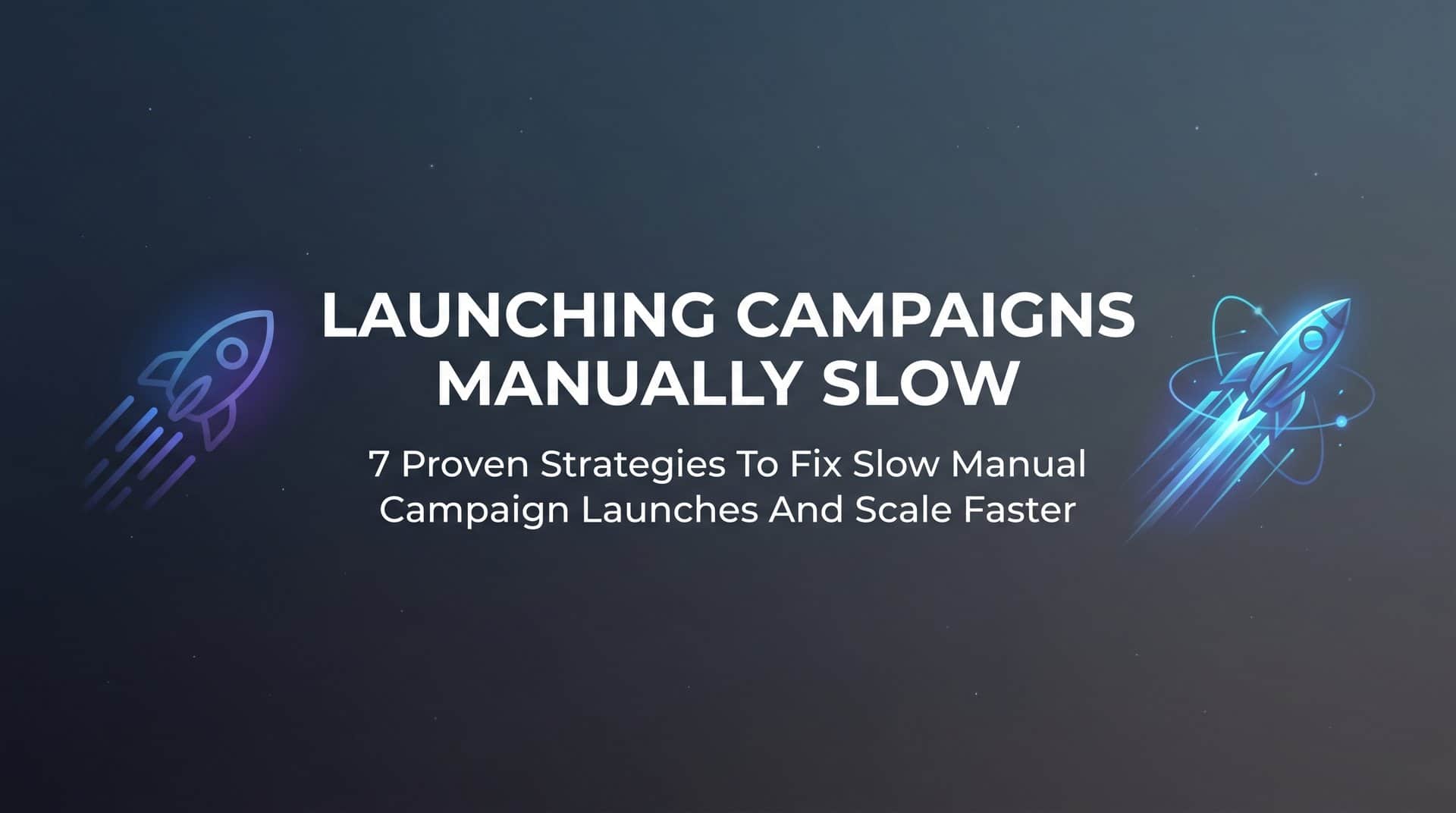 LAUNCHING CAMPAIGNS MANUALLY SLOW

7 Proven Strategies To Fix Slow Manual Campaign Launches And Scale Faster